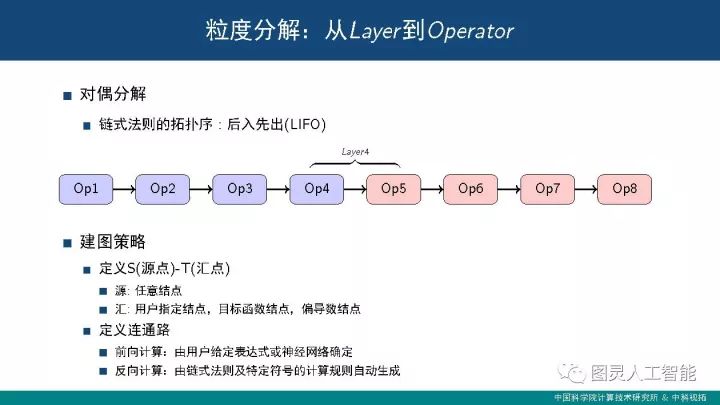 粒度分解：从Layer到Operator

对偶分解

链式法则的拓扑序：后入先出(LIFO)

Layer4

Op1 Op2 Op3 Op4 Op5 Op6 Op7 Op8

建图策略

定义S(源点)-T(汇点)

源: 任意结点

汇: 用户指定结点，目标函数结点，偏导数结点

定义连通路

前向计算：由用户给定表达式或神经网络确定

反向计算：由链式法则及特定符号的计算规则自动生成

图灵人工智能

中国科学院计算技术研究所 & 中科视拓